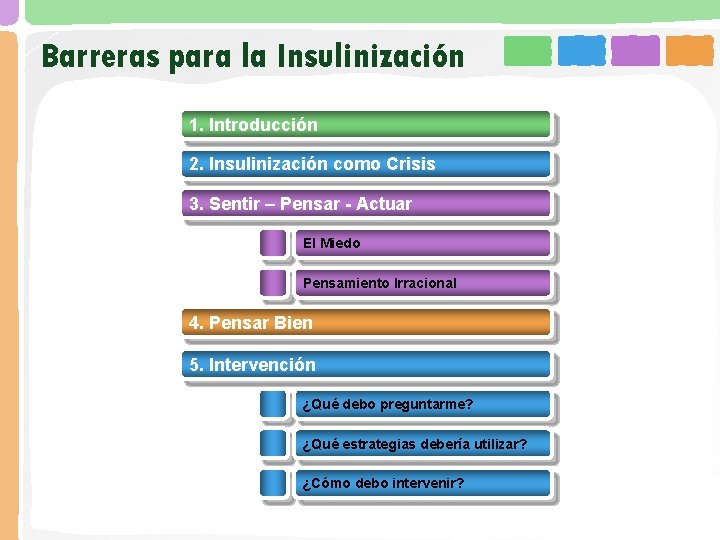 Barreras para la Insulinización

1. Introducción

2. Insulinización como Crisis

3. Sentir – Pensar - Actuar

El Miedo

Pensamiento Irracional

4. Pensar Bien

5. Intervención

¿Qué debo preguntarme?

¿Qué estrategias debería utilizar?

¿Cómo debo intervenir?